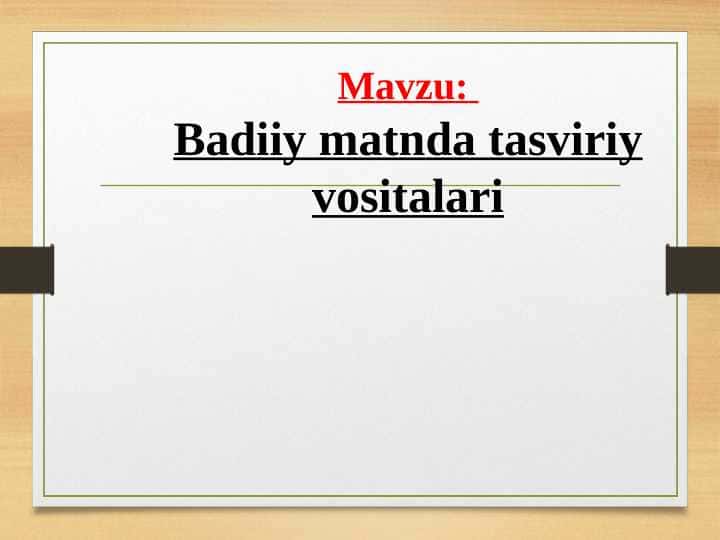 Mavzu:

Badiiy matnda tasviriy vositalari